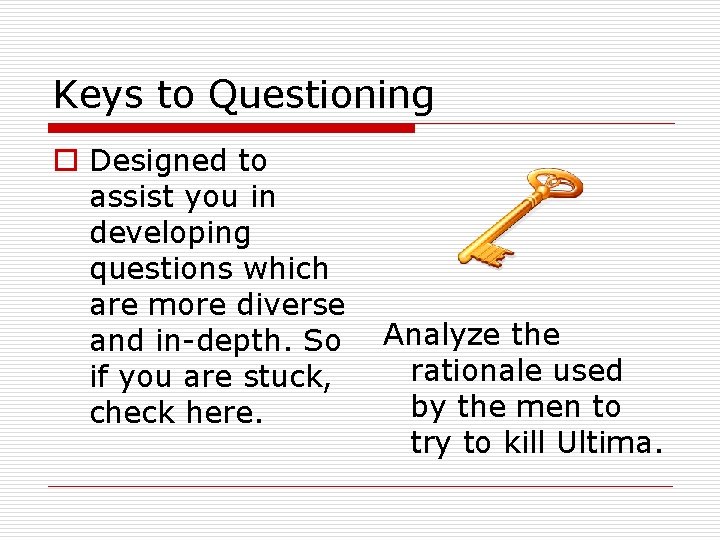 Keys to Questioning

Designed to assist you in developing questions which are more diverse and in-depth. So if you are stuck, check here.

Analyze the rationale used by the men to try to kill Ultima.